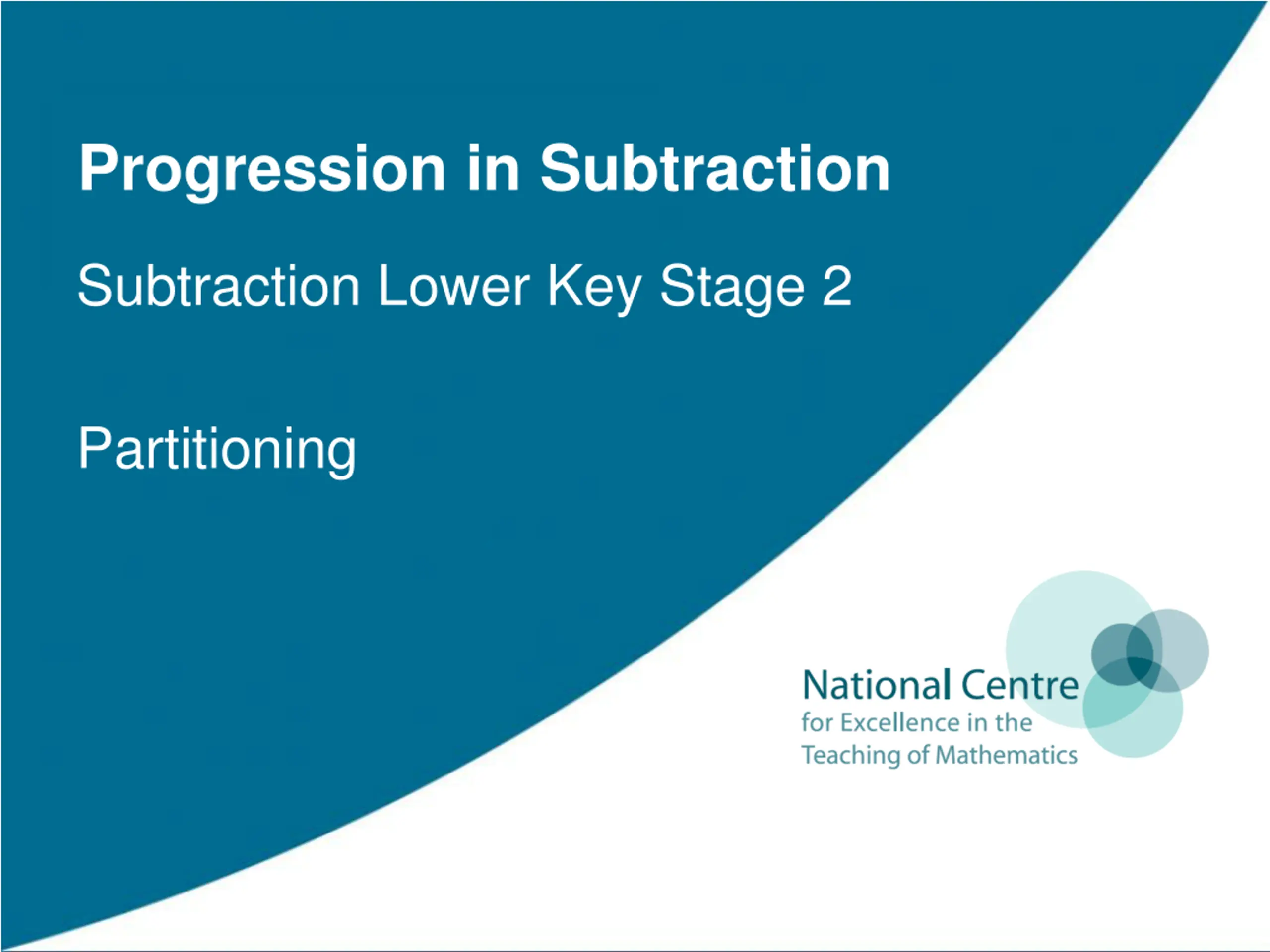 Progression in Subtraction

Subtraction Lower Key Stage 2

Partitioning

National Centre
for Excellence in the
Teaching of Mathematics